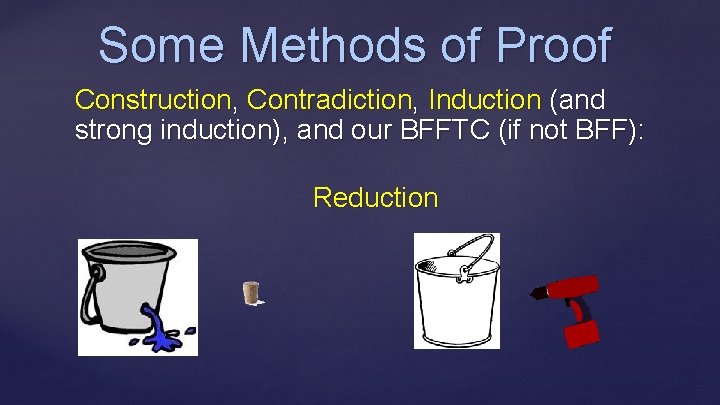 Some Methods of Proof

Construction, Contradiction, Induction (and strong induction), and our BFFTC (if not BFF):

Reduction